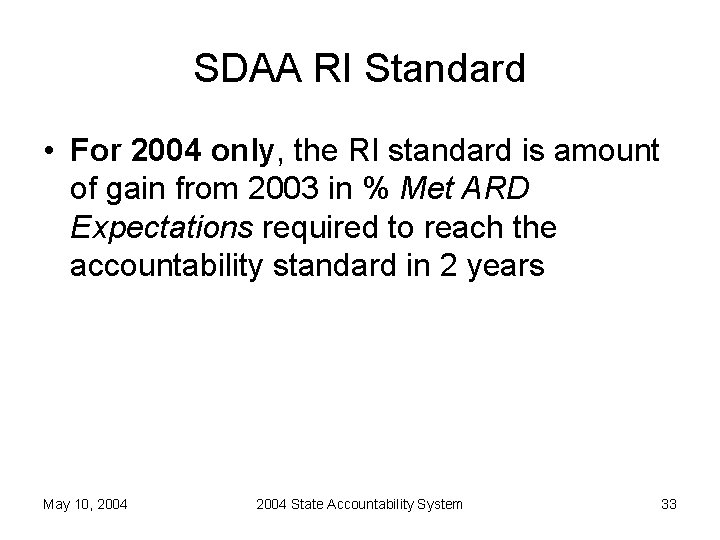 SDAA RI Standard

• For 2004 only, the RI standard is amount of gain from 2003 in % Met ARD Expectations required to reach the accountability standard in 2 years

May 10, 2004

2004 State Accountability System

33